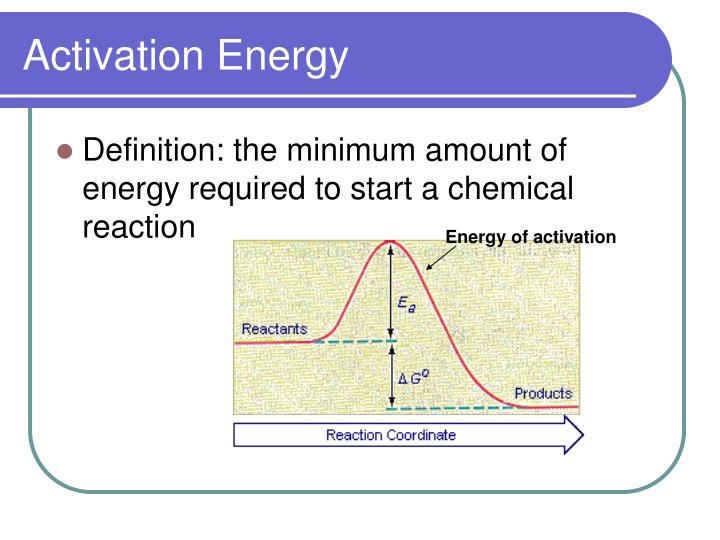 Activation Energy

Definition: the minimum amount of energy required to start a chemical reaction

Energy of activation

$E_a$

Reactants

$\Delta G^o$

Products

Reaction Coordinate